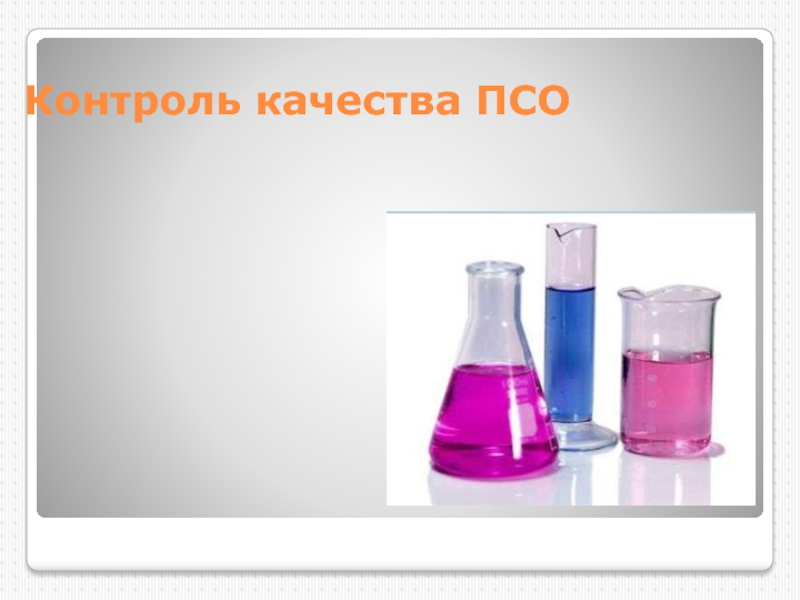 Контроль качества ПСО